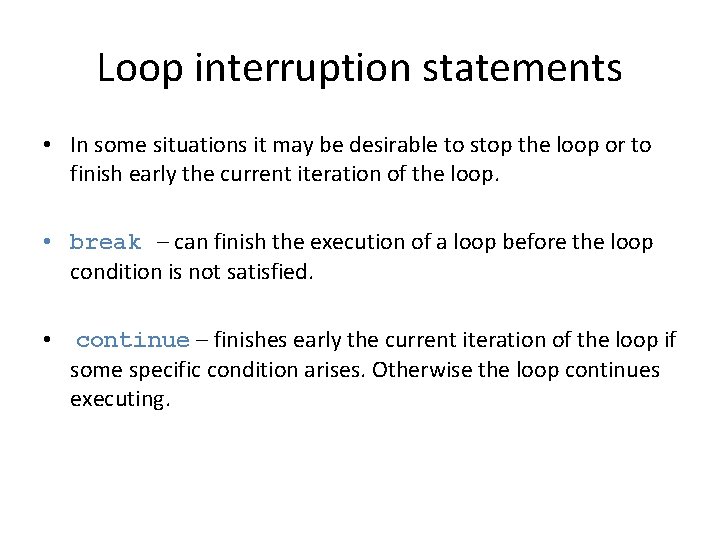 Loop interruption statements

• In some situations it may be desirable to stop the loop or to finish early the current iteration of the loop.

• break – can finish the execution of a loop before the loop condition is not satisfied.

• continue – finishes early the current iteration of the loop if some specific condition arises. Otherwise the loop continues executing.